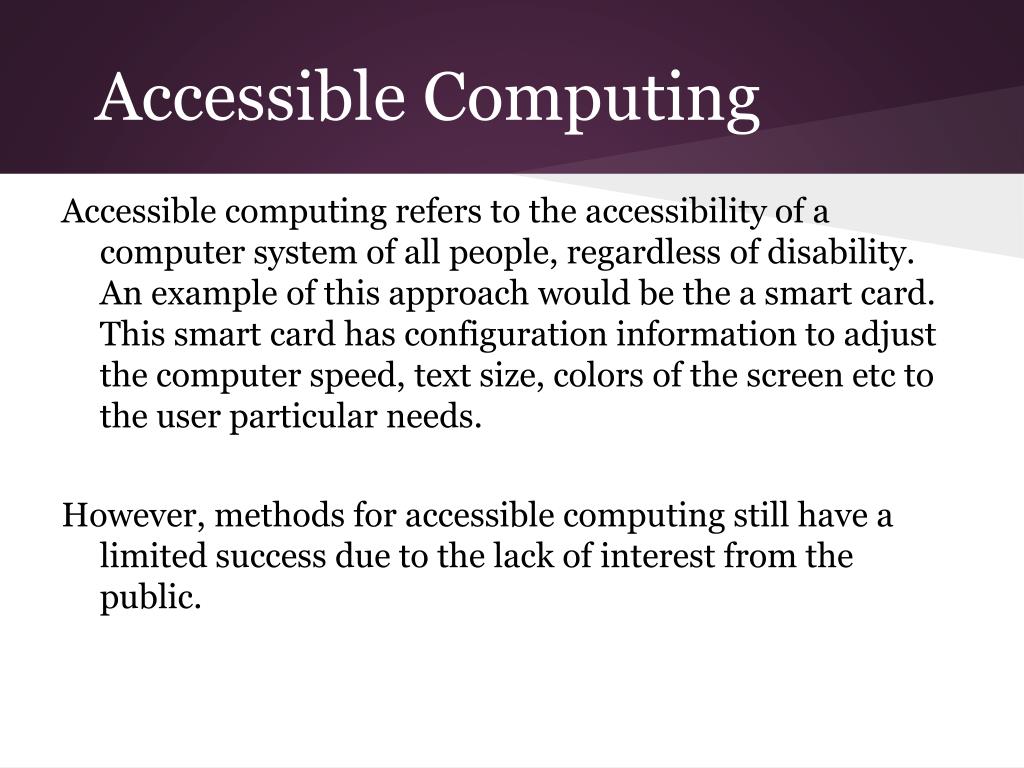 Accessible Computing

Accessible computing refers to the accessibility of a computer system of all people, regardless of disability. An example of this approach would be the a smart card. This smart card has configuration information to adjust the computer speed, text size, colors of the screen etc to the user particular needs.

However, methods for accessible computing still have a limited success due to the lack of interest from the public.